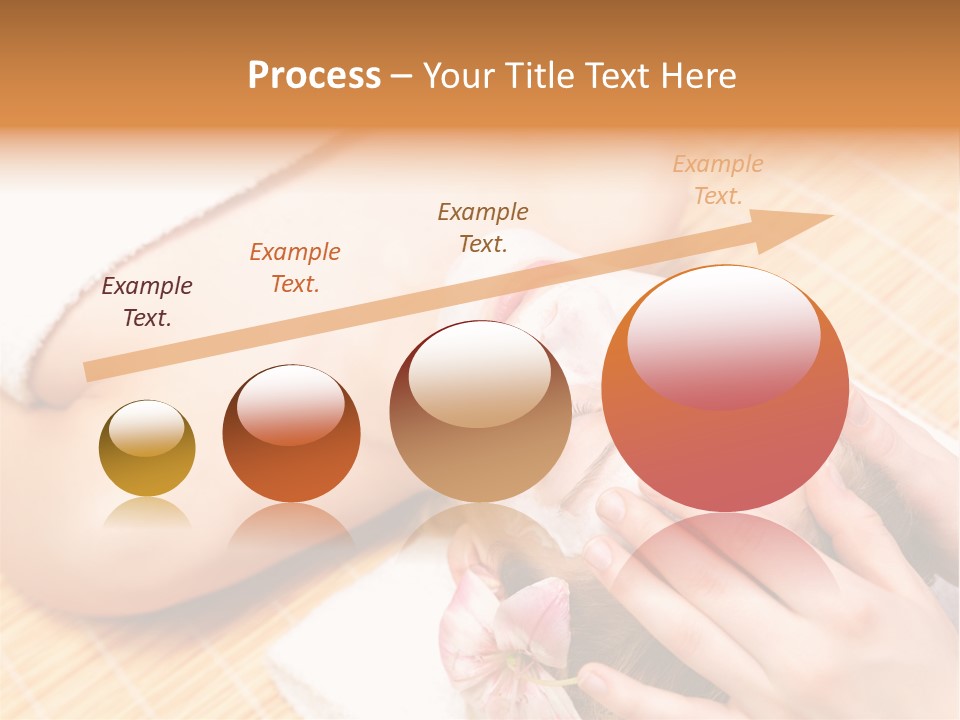 Process – Your Title Text Here

Example Text.

Example Text.

Example Text.

Example Text.